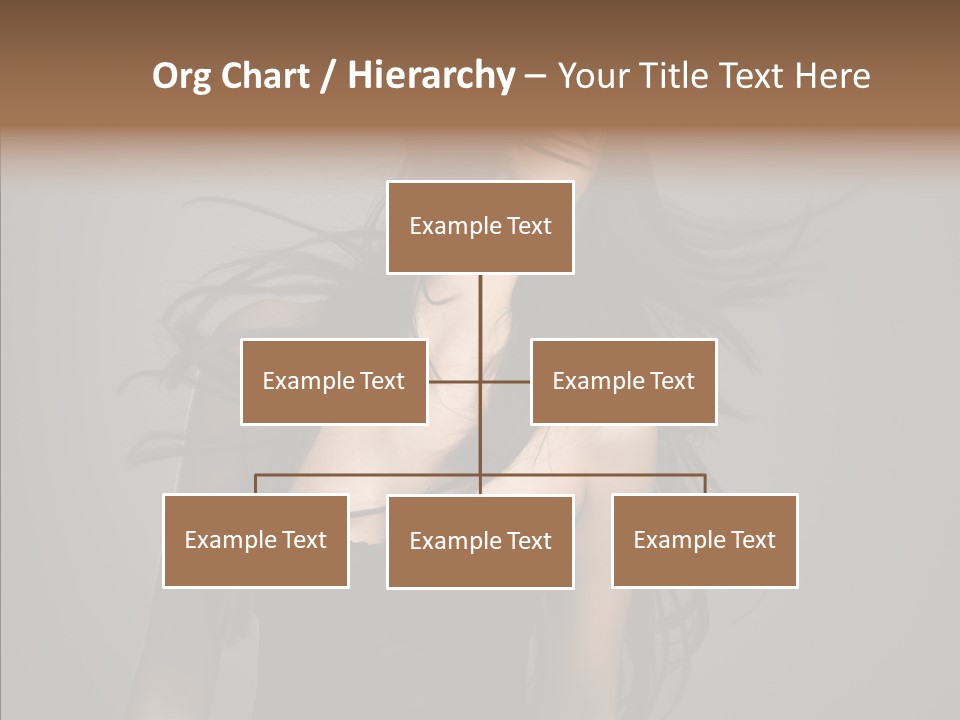 Org Chart / Hierarchy – Your Title Text Here

Example Text

Example Text

Example Text

Example Text

Example Text

Example Text